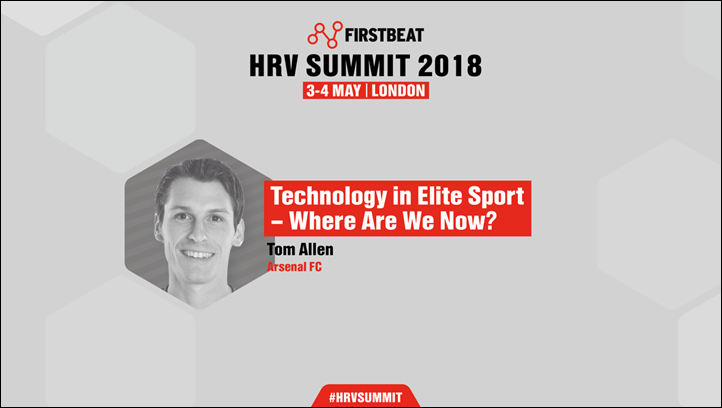 FIRSTBEAT
HRV SUMMIT 2018
3-4 MAY | LONDON

Technology in Elite Sport – Where Are We Now?
Tom Allen
Arsenal FC

#HRVSUMMIT